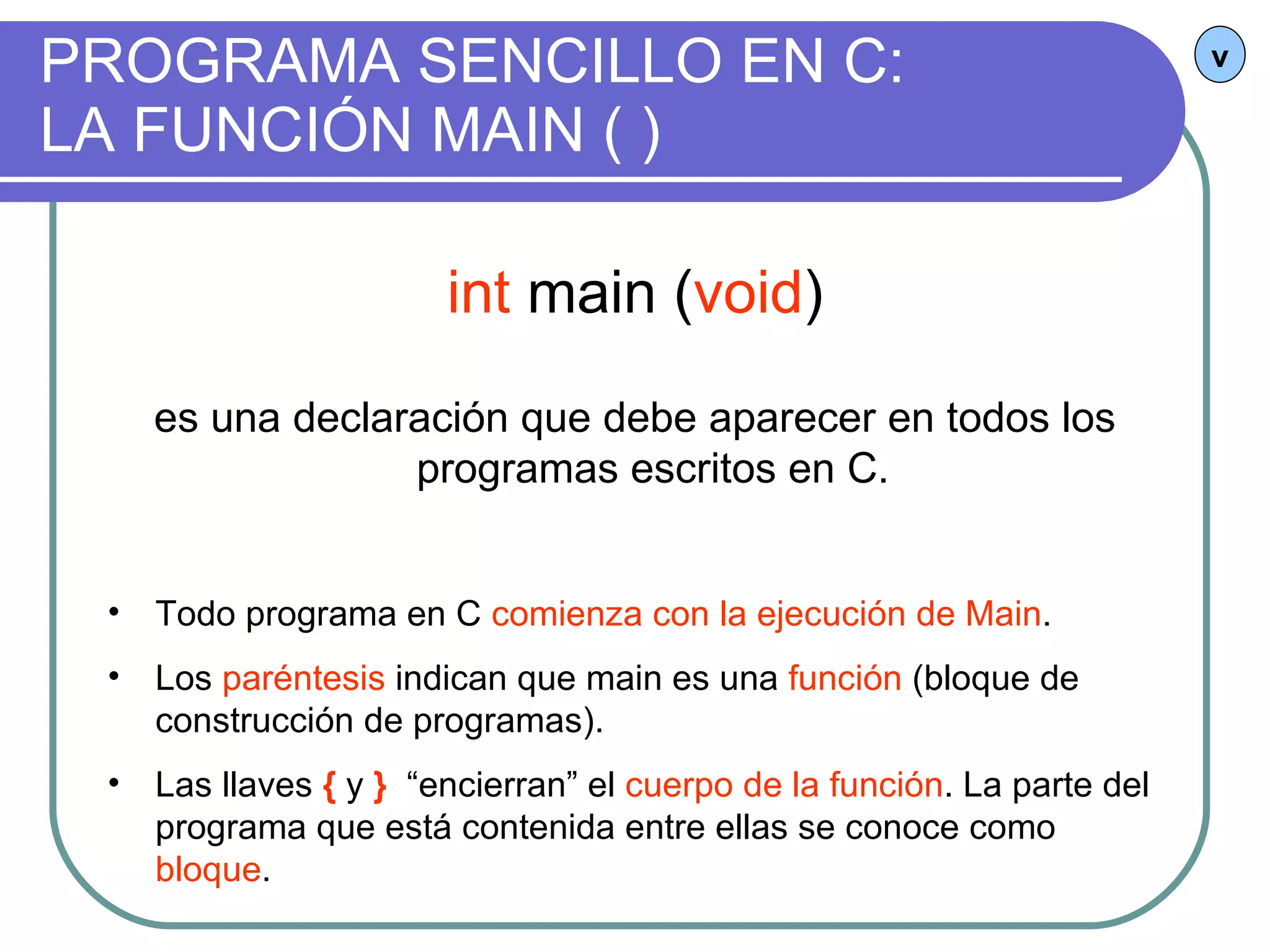 PROGRAMA SENCILLO EN C:
LA FUNCIÓN MAIN ( )

v

int main (void)

es una declaración que debe aparecer en todos los programas escritos en C.

• Todo programa en C comienza con la ejecución de Main.
• Los paréntesis indican que main es una función (bloque de construcción de programas).
• Las llaves { y } “encierran” el cuerpo de la función. La parte del programa que está contenida entre ellas se conoce como bloque.